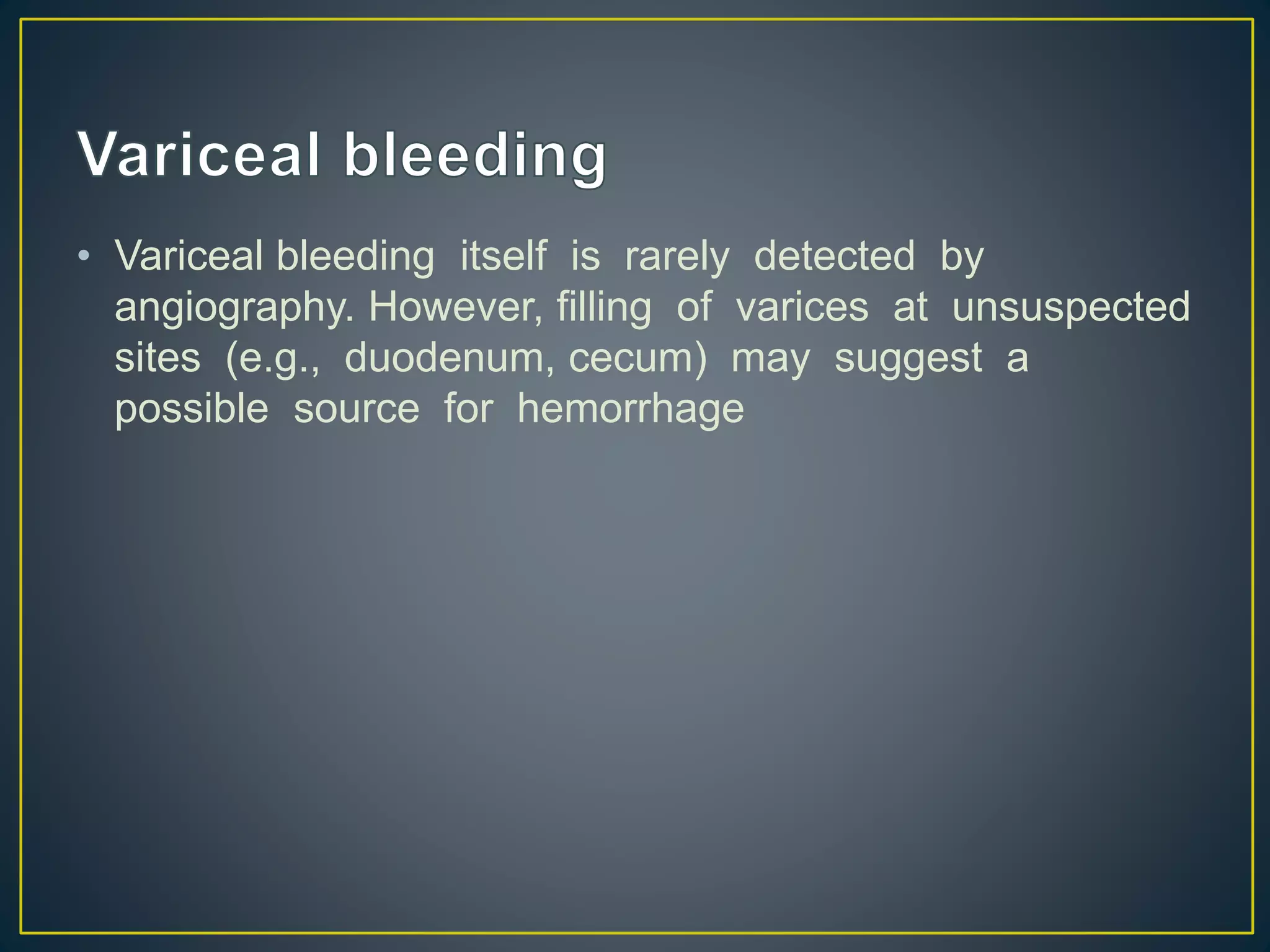 Variceal bleeding

• Variceal bleeding itself is rarely detected by angiography. However, filling of varices at unsuspected sites (e.g., duodenum, cecum) may suggest a possible source for hemorrhage